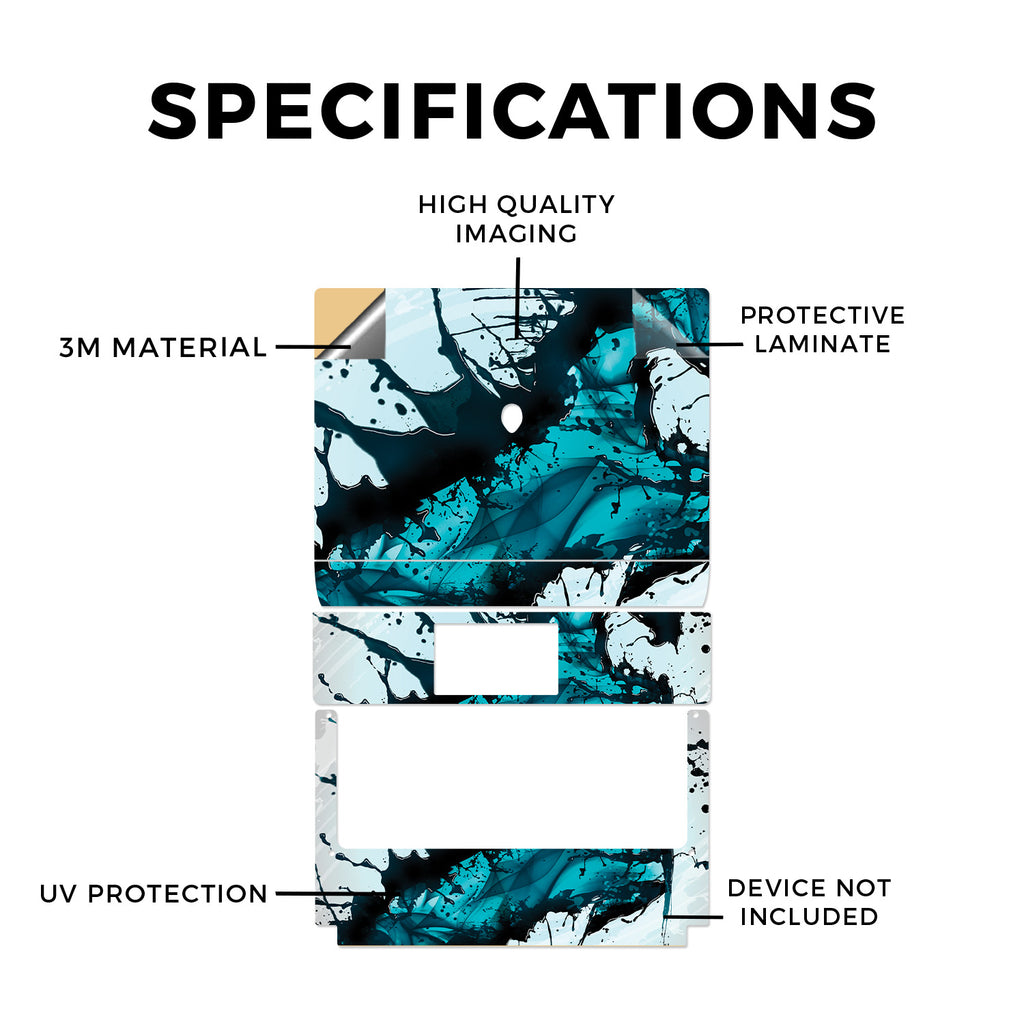 SPECIFICATIONS

HIGH QUALITY IMAGING

3M MATERIAL

PROTECTIVE LAMINATE

UV PROTECTION

DEVICE NOT INCLUDED